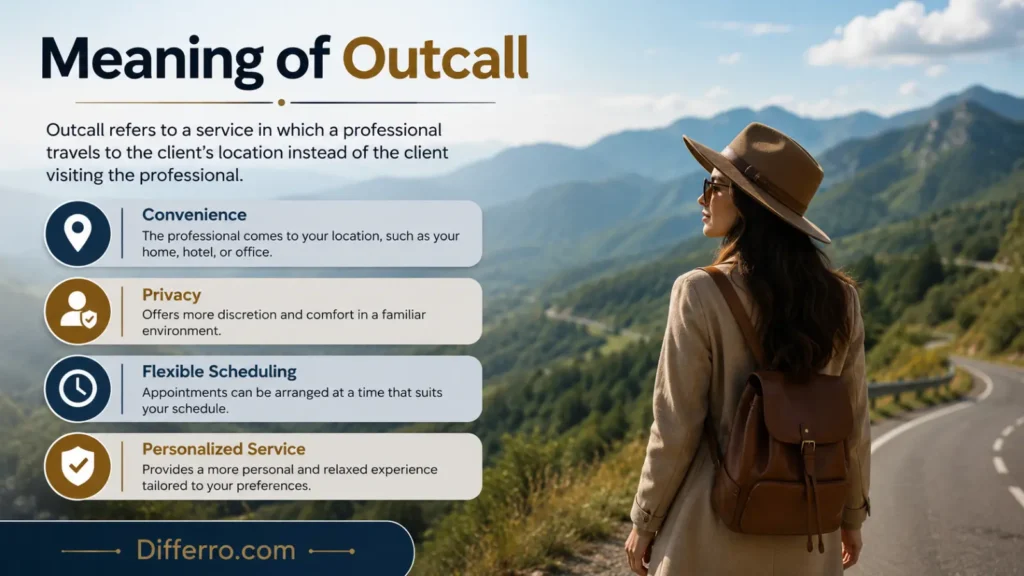 Meaning of Outcall

Outcall refers to a service in which a professional travels to the client's location instead of the client visiting the professional.

Convenience
The professional comes to your location, such as your home, hotel, or office.

Privacy
Offers more discretion and comfort in a familiar environment.

Flexible Scheduling
Appointments can be arranged at a time that suits your schedule.

Personalized Service
Provides a more personal and relaxed experience tailored to your preferences.

Differro.com